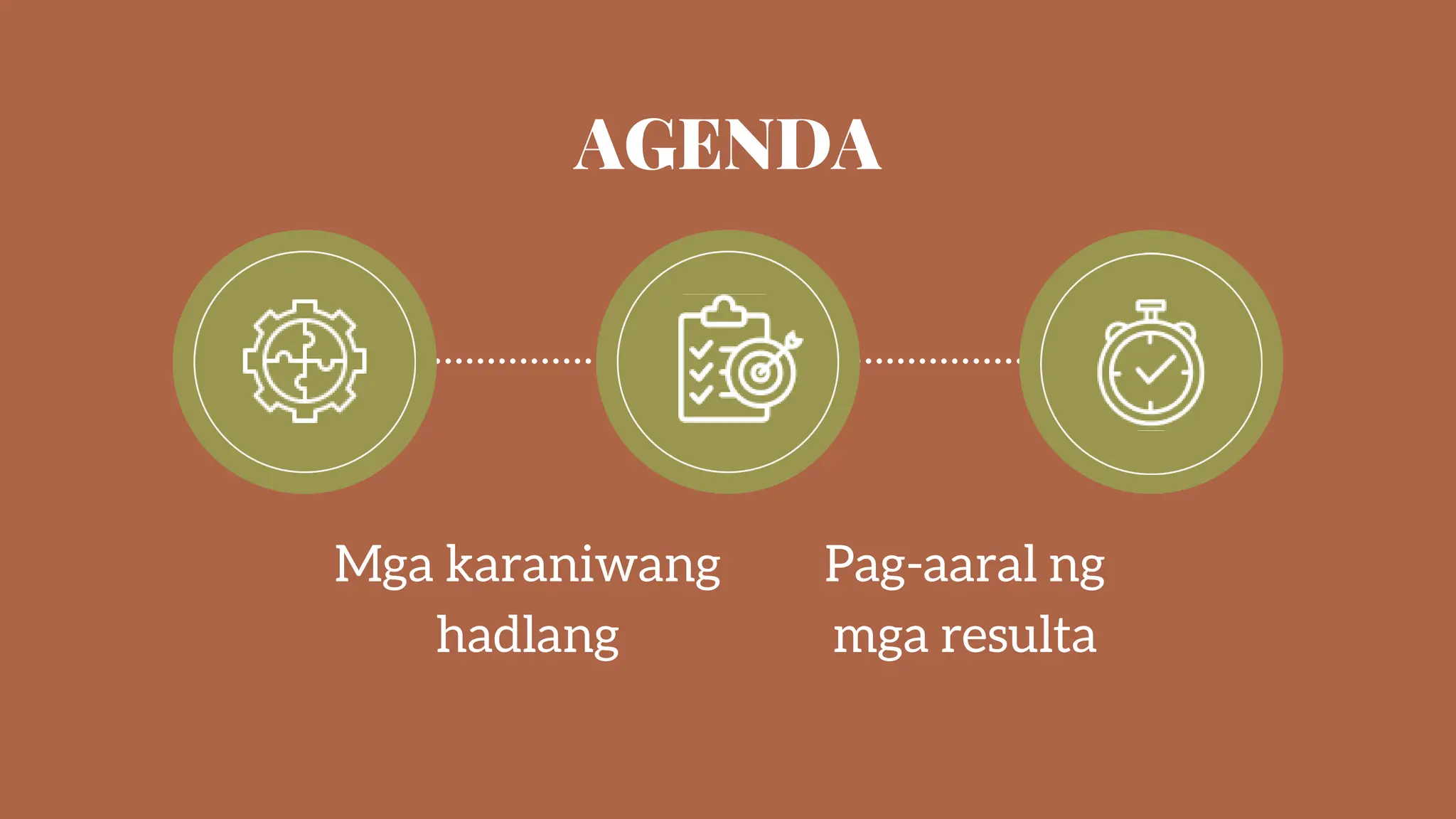 AGENDA

Mga karaniwang hadlang

Pag-aaral ng mga resulta